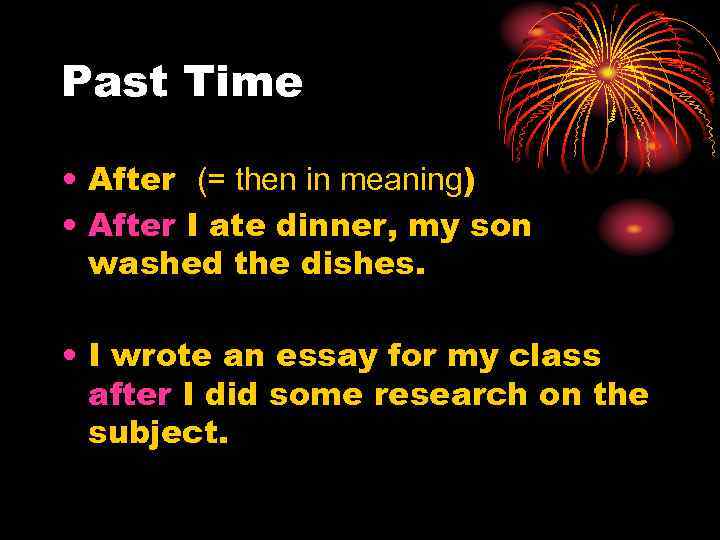 Past Time

• After (= then in meaning)
• After I ate dinner, my son washed the dishes.

• I wrote an essay for my class after I did some research on the subject.